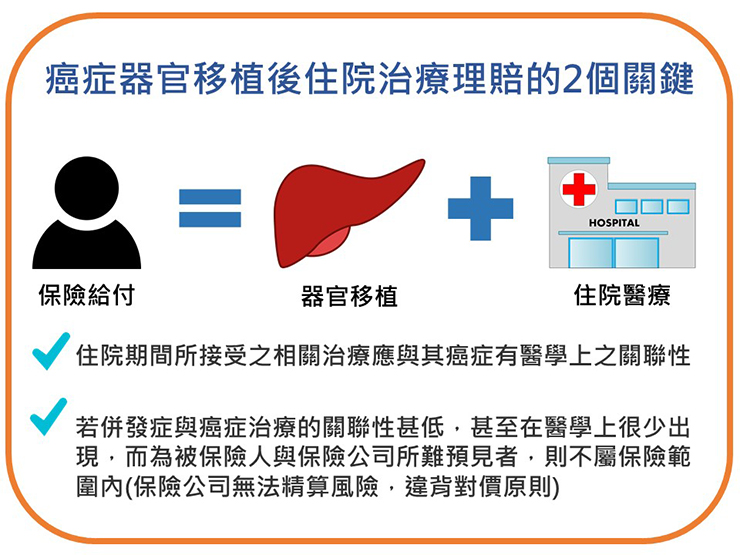 癌症器官移植後住院治療理賠的2個關鍵

HOSPITAL

保險給付

器官移植

住院醫療

住院期間所接受之相關治療應與其癌症有醫學上之關聯性

若併發症與癌症治療的關聯性甚低，甚至在醫學上很少出現，而為被保險人與保險公司所難預見者，則不屬保險範圍內(保險公司無法精算風險，違背對價原則)